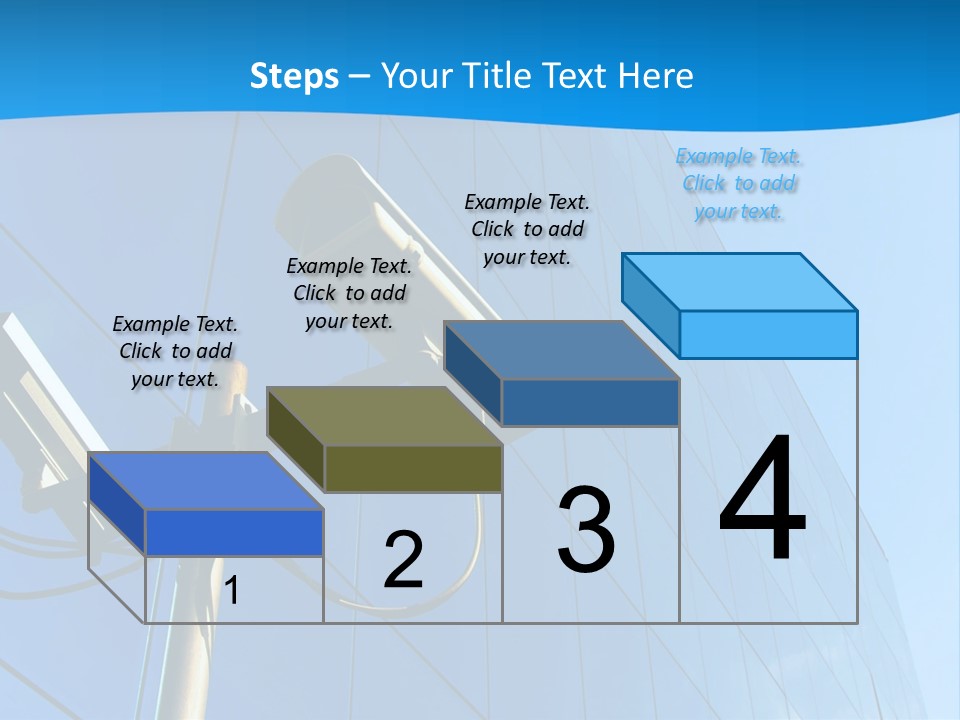 Steps – Your Title Text Here

Example Text. Click to add your text.

Example Text. Click to add your text.

Example Text. Click to add your text.

Example Text. Click to add your text.

1

2

3

4